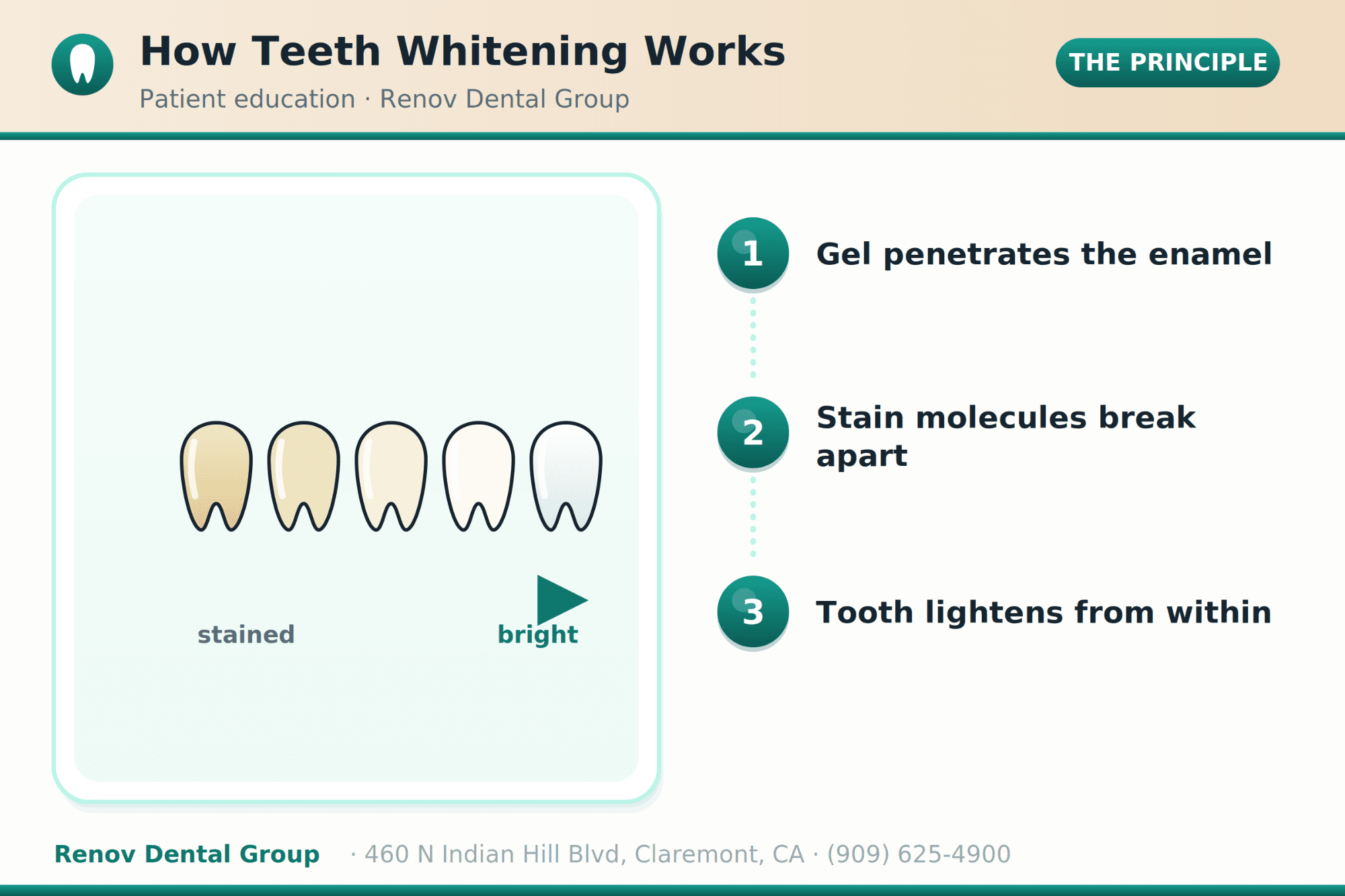 How Teeth Whitening Works

Patient education · Renov Dental Group

THE PRINCIPLE

stained

bright

1 Gel penetrates the enamel

2 Stain molecules break apart

3 Tooth lightens from within

Renov Dental Group · 460 N Indian Hill Blvd, Claremont, CA · (909) 625-4900